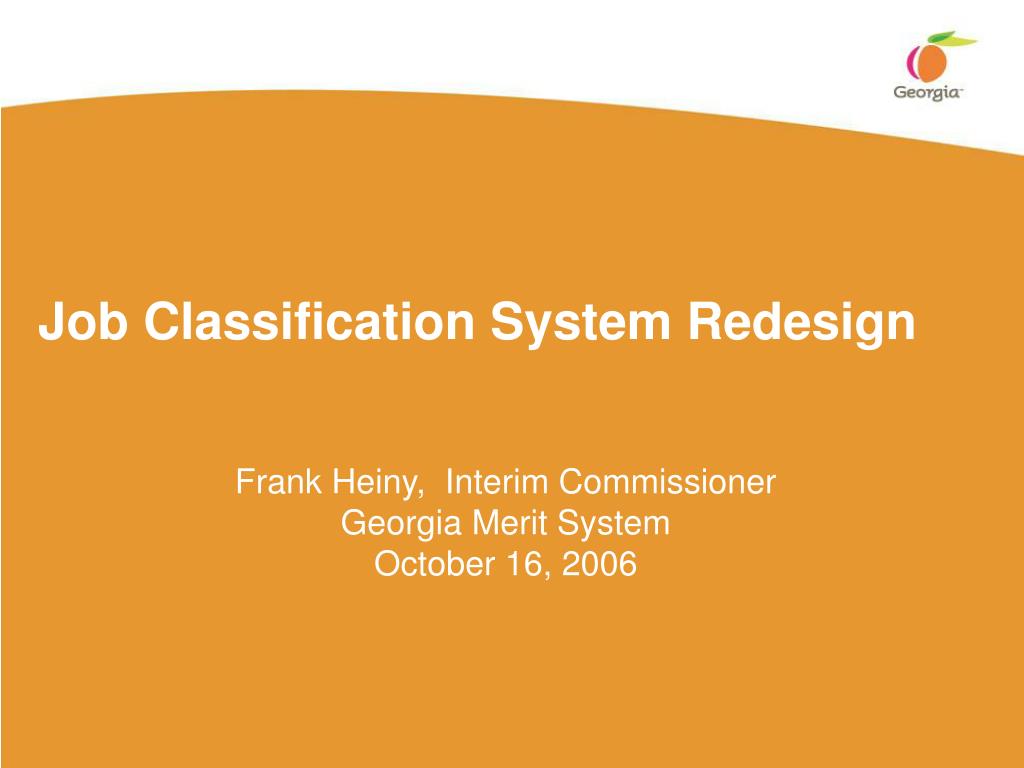 Georgia

Job Classification System Redesign

Frank Heiny, Interim Commissioner
Georgia Merit System
October 16, 2006